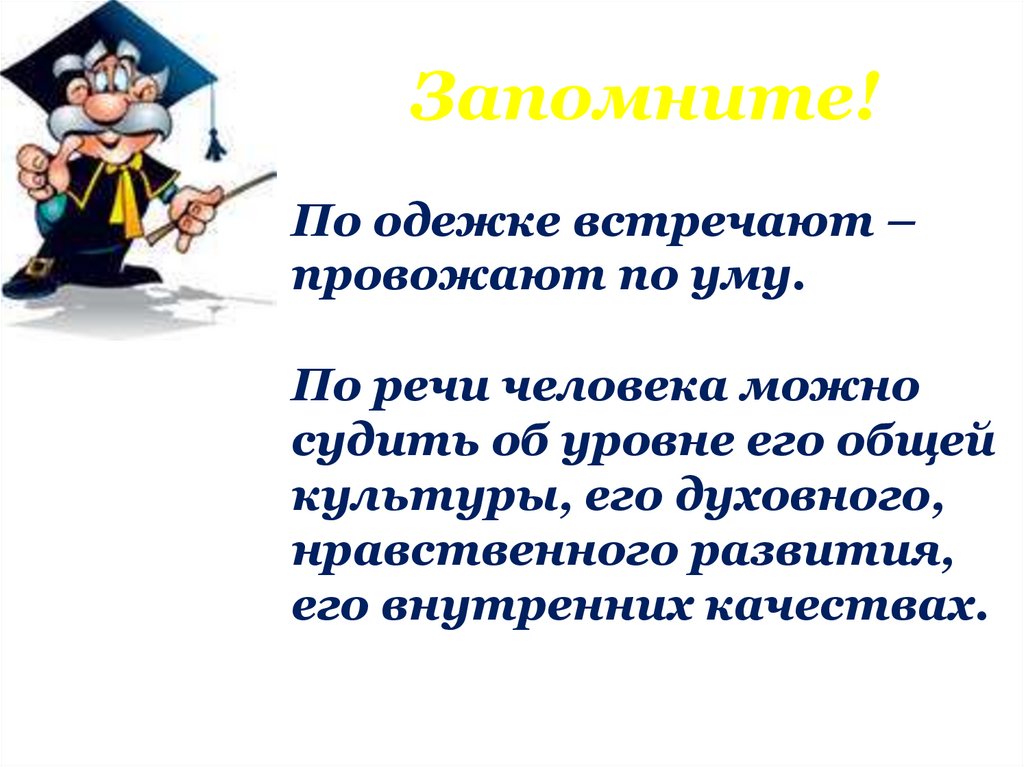 Запомните!

По одежке встречают – провожают по уму.

По речи человека можно судить об уровне его общей культуры, его духовного, нравственного развития, его внутренних качествах.